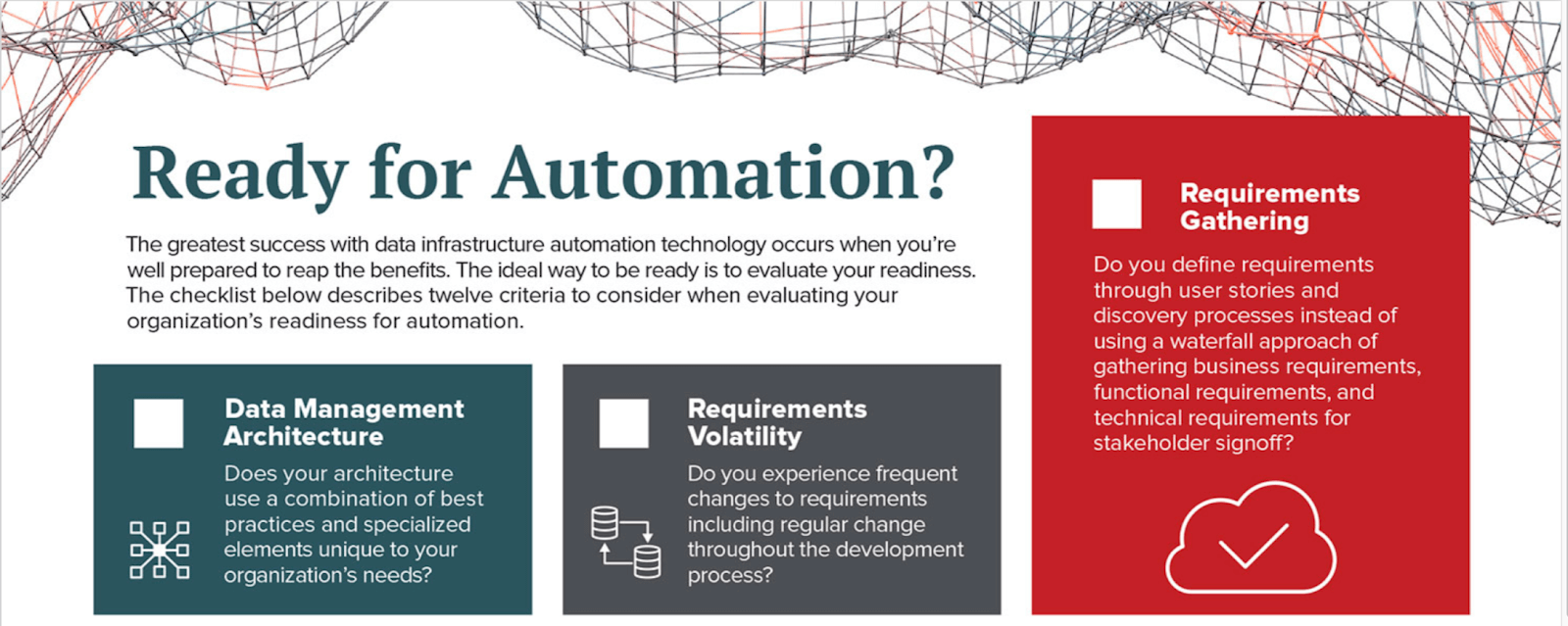 Ready for Automation?

The greatest success with data infrastructure automation technology occurs when you're well prepared to reap the benefits. The ideal way to be ready is to evaluate your readiness. The checklist below describes twelve criteria to consider when evaluating your organization's readiness for automation.

Data Management Architecture

Does your architecture use a combination of best practices and specialized elements unique to your organization's needs?

Requirements Volatility

Do you experience frequent changes to requirements including regular change throughout the development process?

Requirements Gathering

Do you define requirements through user stories and discovery processes instead of using a waterfall approach of gathering business requirements, functional requirements, and technical requirements for stakeholder signoff?